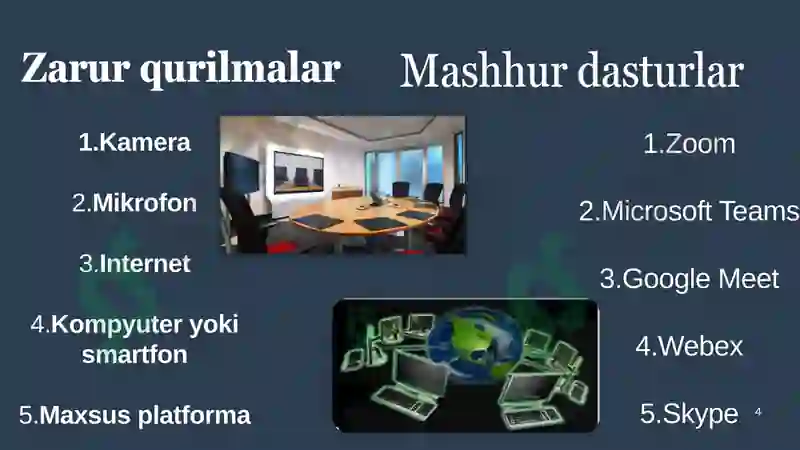 Zarur qurilmalar

1.Kamera

2.Mikrofon

3.Internet

4.Kompyuter yoki smartfon

5.Maxsus platforma

Mashhur dasturlar

1.Zoom

2.Microsoft Teams

3.Google Meet

4.Webex

5.Skype

4